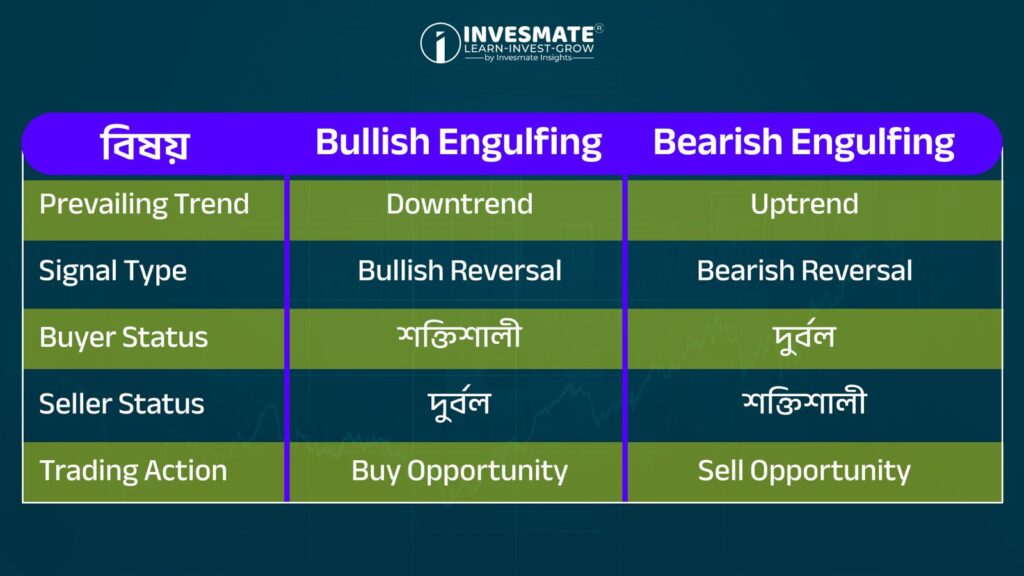 INVESMATE®
LEARN-INVEST-GROW
by Invesmate Insights

| বিষয় | Bullish Engulfing | Bearish Engulfing |
|---|---|---|
| Prevailing Trend | Downtrend | Uptrend |
| Signal Type | Bullish Reversal | Bearish Reversal |
| Buyer Status | শক্তিশালী | দুর্বল |
| Seller Status | দুর্বল | শক্তিশালী |
| Trading Action | Buy Opportunity | Sell Opportunity |